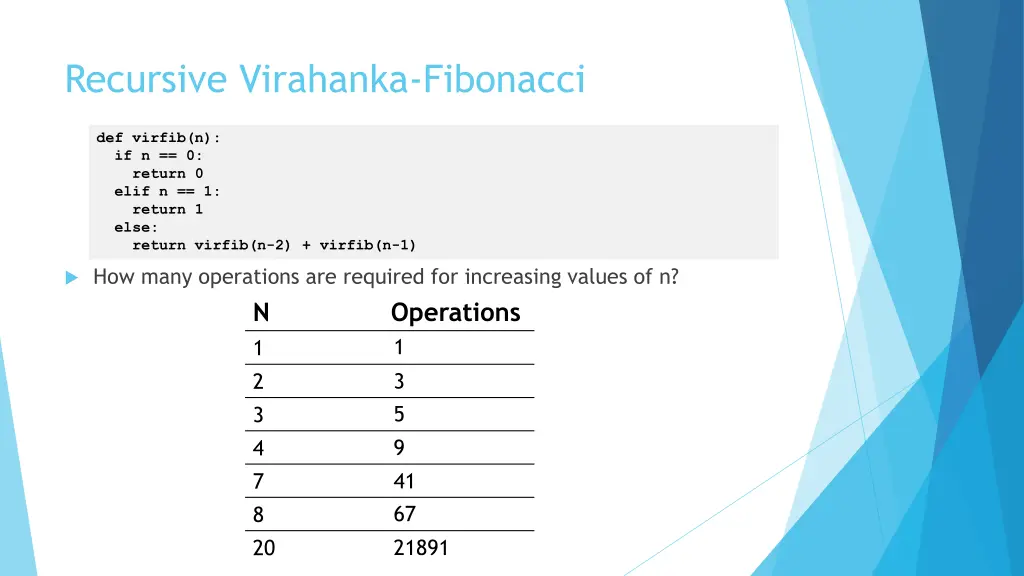 Recursive Virahanka-Fibonacci

def virfib(n):
  if n == 0:
    return 0
  elif n == 1:
    return 1
  else:
    return virfib(n-2) + virfib(n-1)

How many operations are required for increasing values of n?

| N | Operations |
|---|---|
| 1 | 1 |
| 2 | 3 |
| 3 | 5 |
| 4 | 9 |
| 7 | 41 |
| 8 | 67 |
| 20 | 21891 |